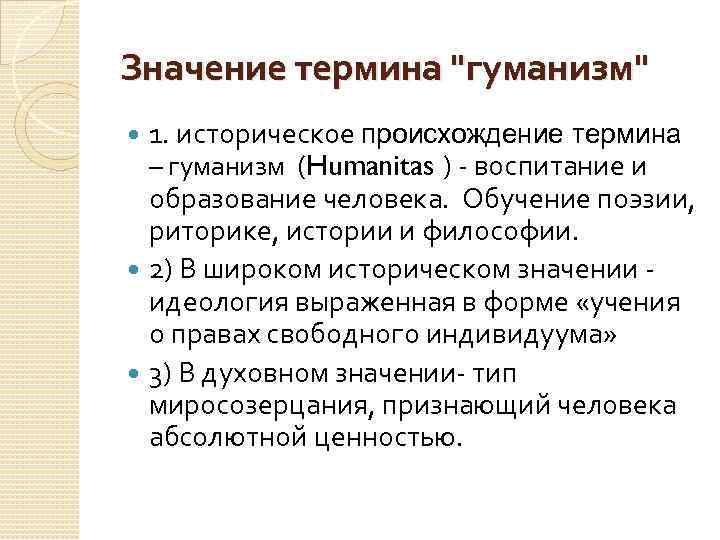 Значение термина "гуманизм"

1. историческое происхождение термина – гуманизм (Humanitas ) - воспитание и образование человека. Обучение поэзии, риторике, истории и философии.

2) В широком историческом значении - идеология выраженная в форме «учения о правах свободного индивидуума»

3) В духовном значении- тип миросозерцания, признающий человека абсолютной ценностью.